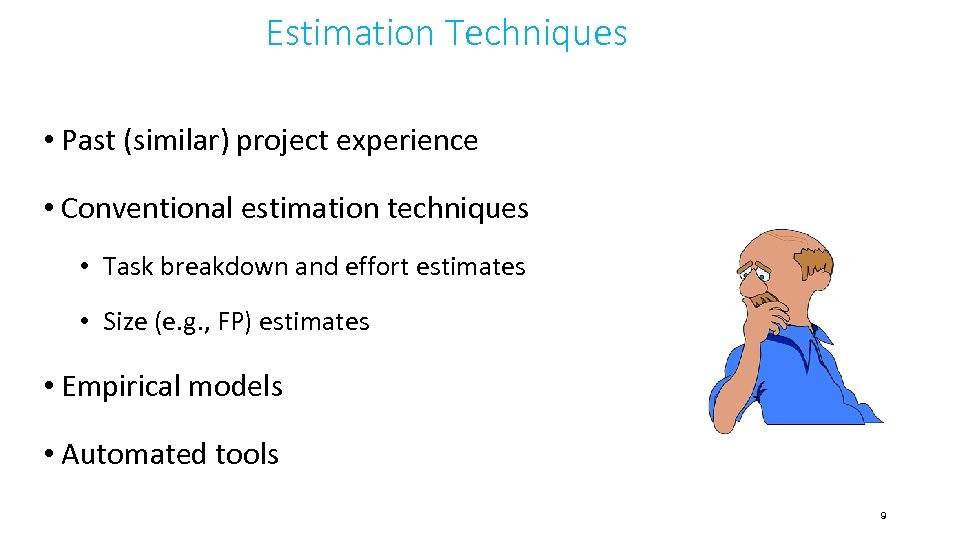 Estimation Techniques

• Past (similar) project experience

• Conventional estimation techniques

• Task breakdown and effort estimates

• Size (e.g., FP) estimates

• Empirical models

• Automated tools

9